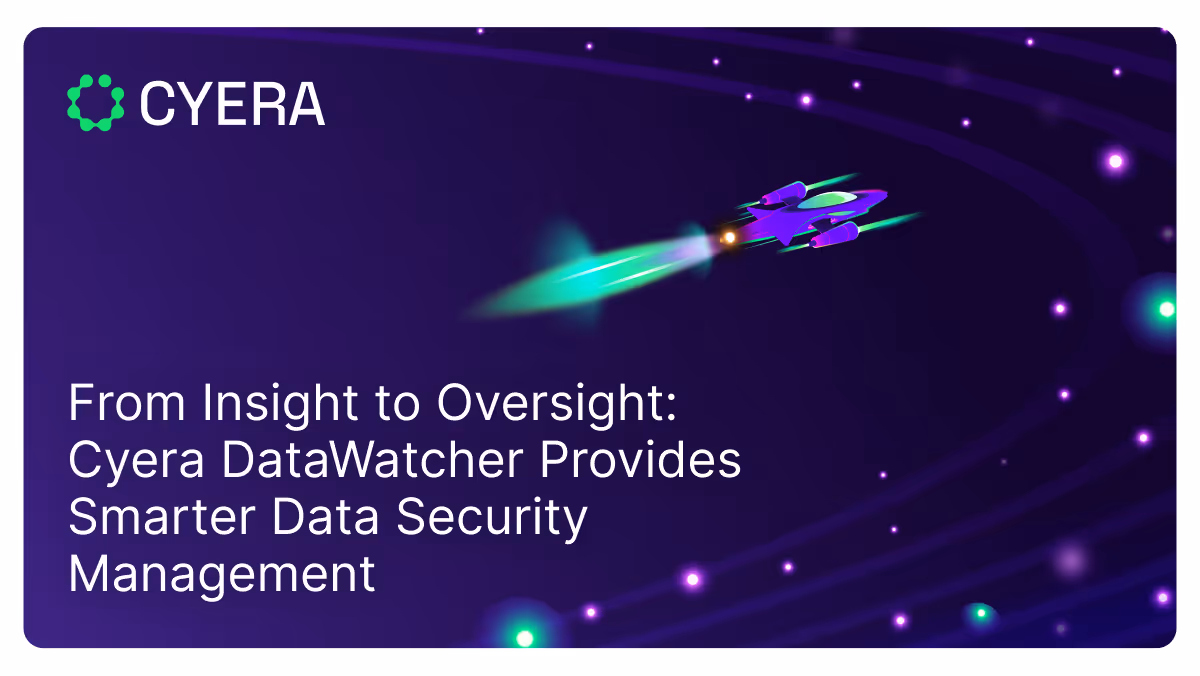 CYERA

From Insight to Oversight: Cyera DataWatcher Provides Smarter Data Security Management